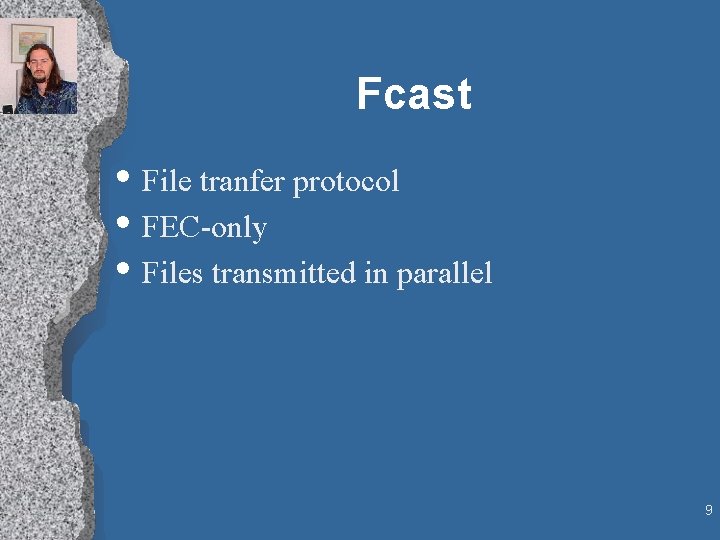 Fcast

• File tranfer protocol
• FEC-only
• Files transmitted in parallel

9